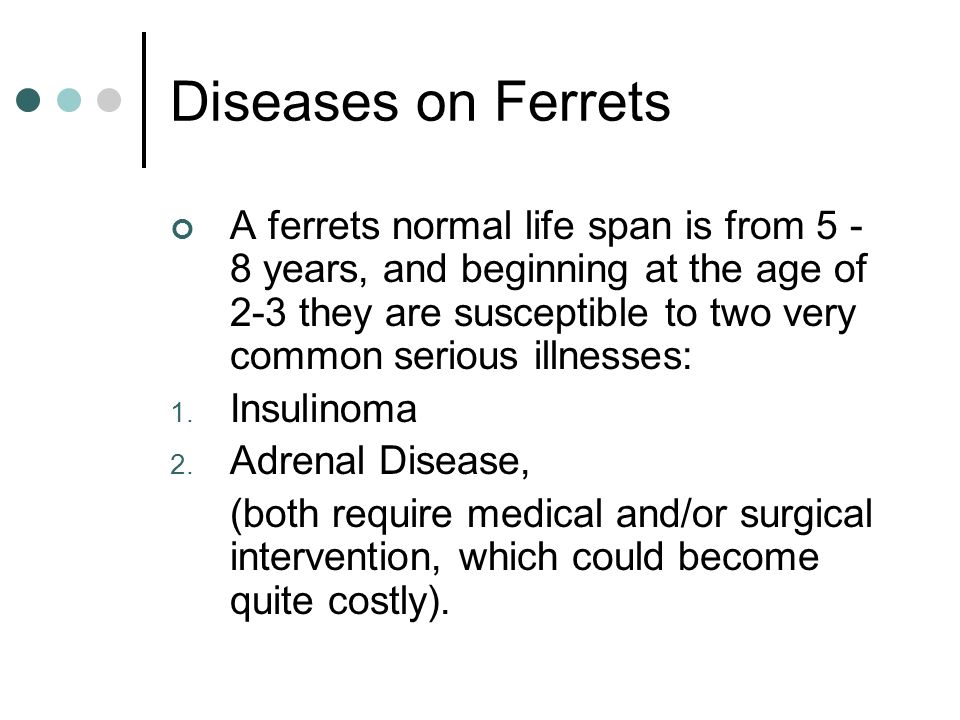 Diseases on Ferrets

A ferrets normal life span is from 5 - 8 years, and beginning at the age of 2-3 they are susceptible to two very common serious illnesses:

1. Insulinoma
2. Adrenal Disease,

(both require medical and/or surgical intervention, which could become quite costly).